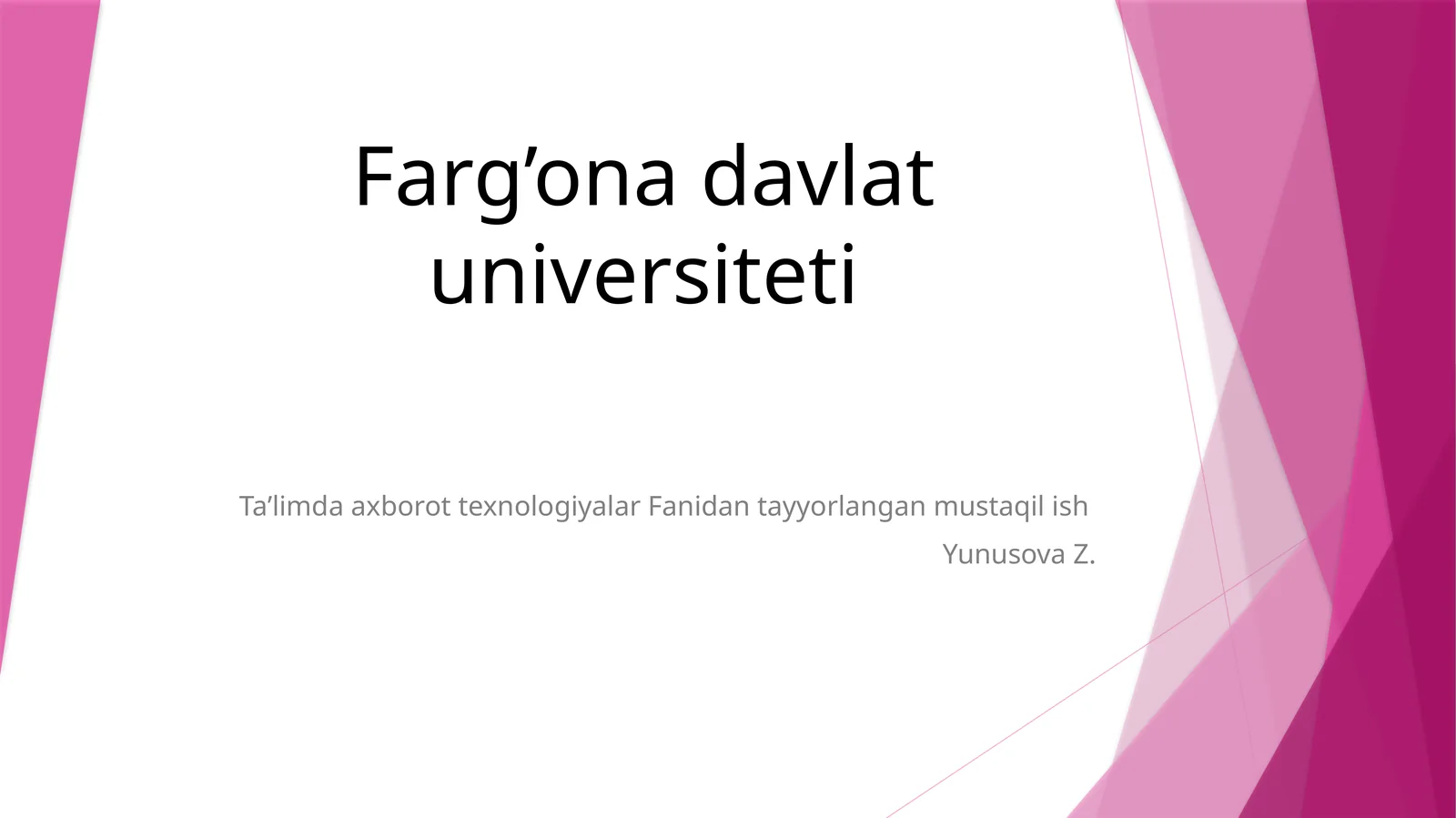 Farg’ona davlat universiteti

Ta’limda axborot texnologiyalar Fanidan tayyorlangan mustaqil ish

Yunusova Z.